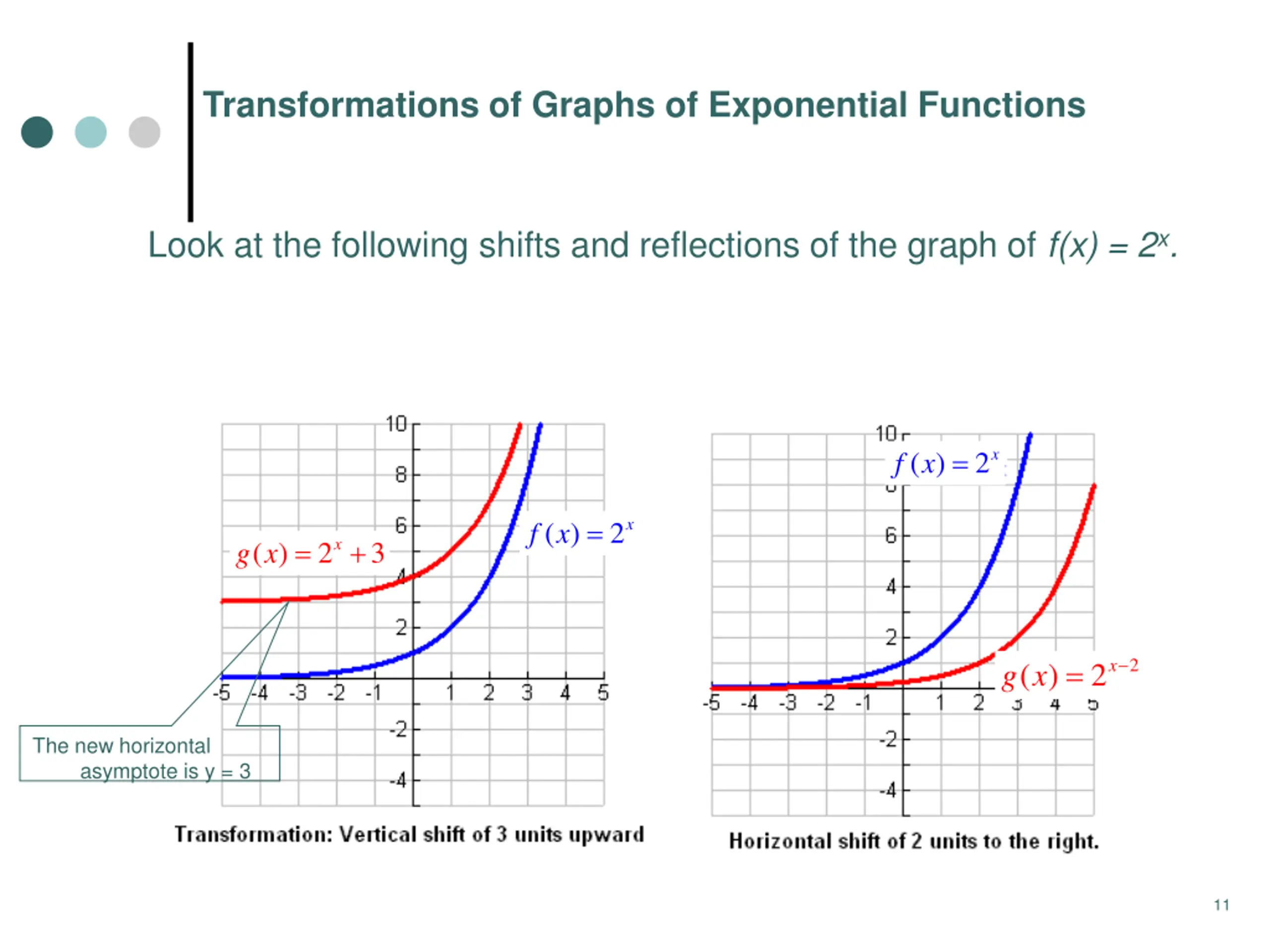 Transformations of Graphs of Exponential Functions

Look at the following shifts and reflections of the graph of $f(x) = 2^x$.

10
8
6
4
2
-2
-4
-5 -4 -3 -2 -1 1 2 3 4 5

$g(x) = 2^x + 3$

$f(x) = 2^x$

The new horizontal asymptote is y = 3

Transformation: Vertical shift of 3 units upward

10
6
4
2
-2
-4
-5 -4 -3 -2 -1 1 2 3 4 5

$f(x) = 2^x$

$g(x) = 2^{x-2}$

Horizontal shift of 2 units to the right.

11